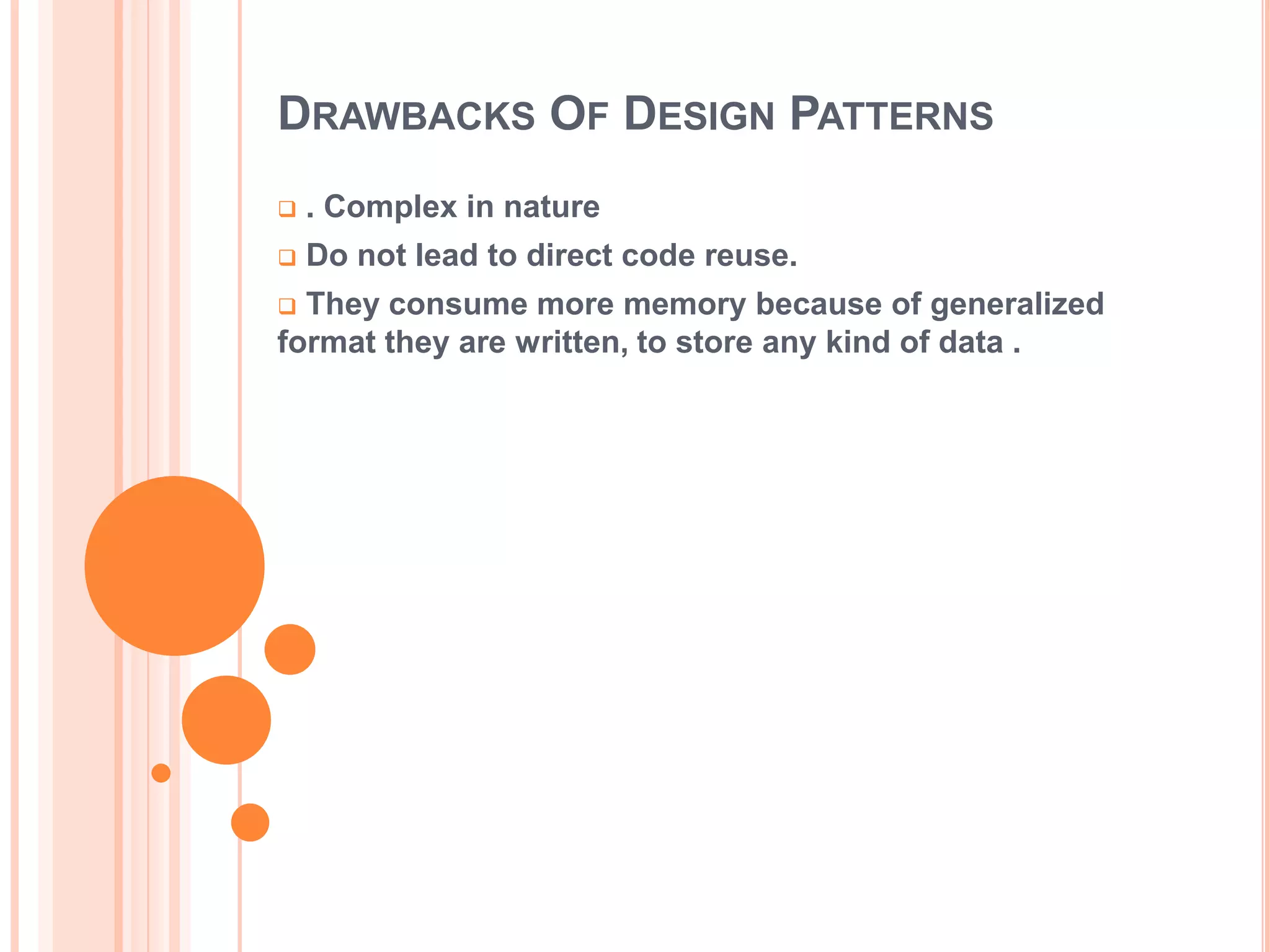 DRAWBACKS OF DESIGN PATTERNS

❑ . Complex in nature

❑ Do not lead to direct code reuse.

❑ They consume more memory because of generalized format they are written, to store any kind of data .